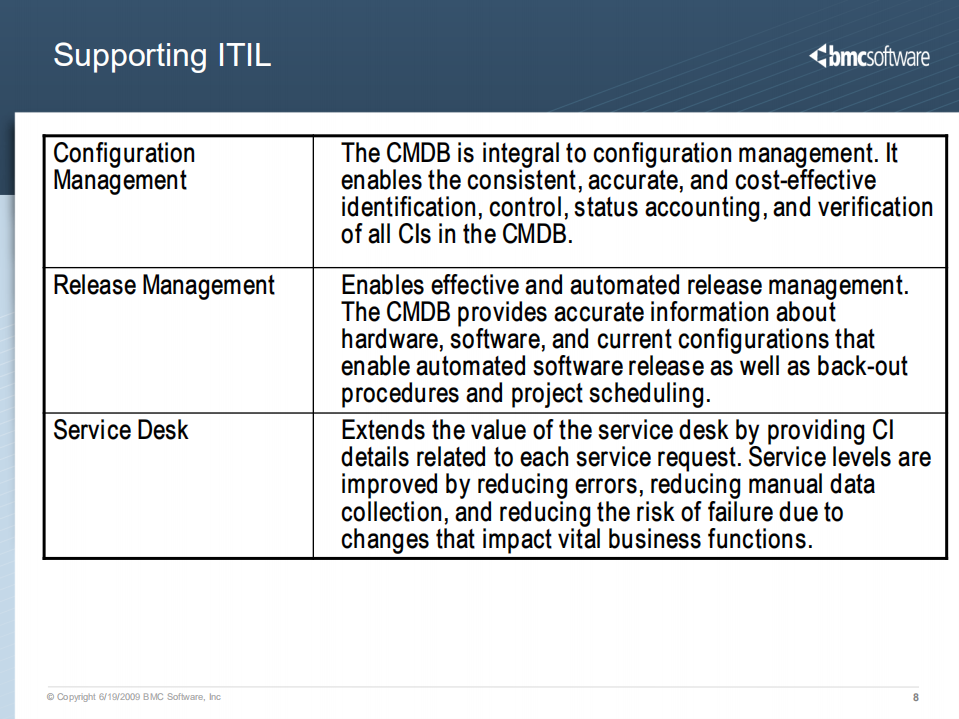 Supporting ITIL

bmcsoftware

| Configuration Management | The CMDB is integral to configuration management. It enables the consistent, accurate, and cost-effective identification, control, status accounting, and verification of all CIs in the CMDB. |
|---|---|
| Release Management | Enables effective and automated release management. The CMDB provides accurate information about hardware, software, and current configurations that enable automated software release as well as back-out procedures and project scheduling. |
| Service Desk | Extends the value of the service desk by providing CI details related to each service request. Service levels are improved by reducing errors, reducing manual data collection, and reducing the risk of failure due to changes that impact vital business functions. |

© Copyright 6/19/2009 BMC Software, Inc

8